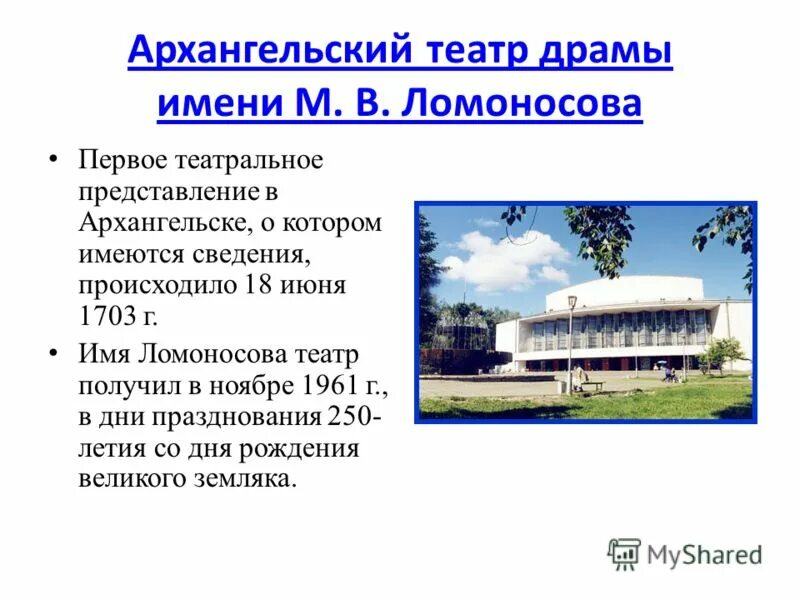 Архангельский театр драмы имени М. В. Ломоносова

• Первое театральное представление в Архангельске, о котором имеются сведения, происходило 18 июня 1703 г.

• Имя Ломоносова театр получил в ноябре 1961 г., в дни празднования 250-летия со дня рождения великого земляка.

MyShared